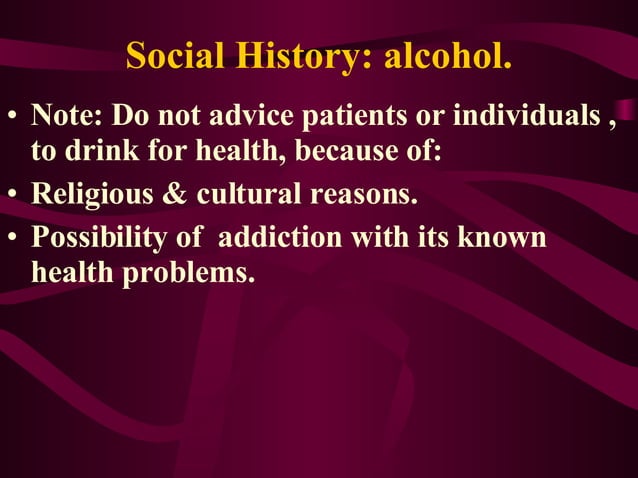 Social History: alcohol.

• Note: Do not advice patients or individuals , to drink for health, because of:
• Religious & cultural reasons.
• Possibility of  addiction with its known health problems.